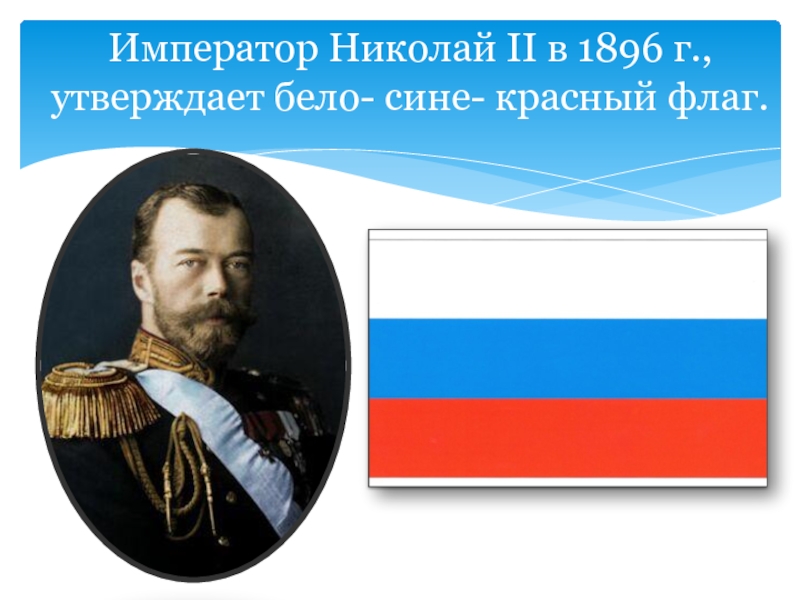 Император Николай II в 1896 г., утверждает бело- сине- красный флаг.